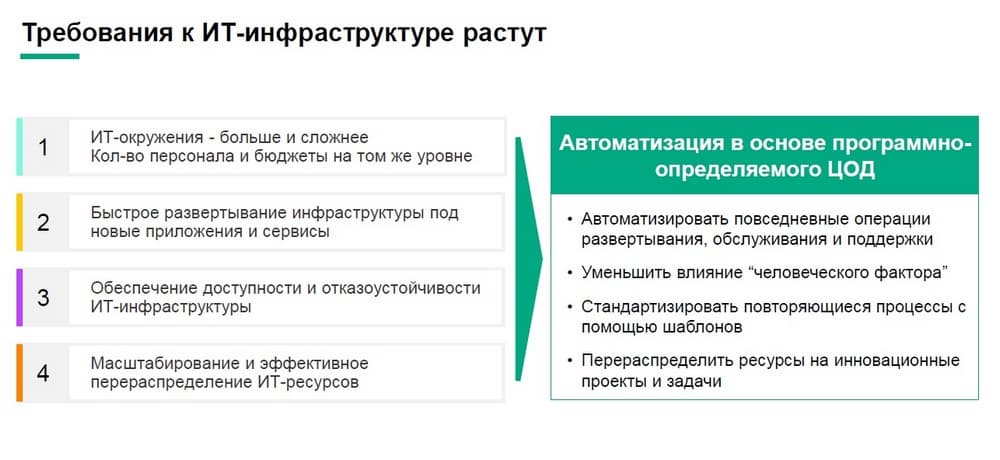 Требования к ИТ-инфраструктуре растут

1 ИТ-окружения - больше и сложнее
Кол-во персонала и бюджеты на том же уровне

2 Быстрое развертывание инфраструктуры под новые приложения и сервисы

3 Обеспечение доступности и отказоустойчивости ИТ-инфраструктуры

4 Масштабирование и эффективное перераспределение ИТ-ресурсов

Автоматизация в основе программно-определяемого ЦОД

• Автоматизировать повседневные операции развертывания, обслуживания и поддержки
• Уменьшить влияние “человеческого фактора”
• Стандартизировать повторяющиеся процессы с помощью шаблонов
• Перераспределить ресурсы на инновационные проекты и задачи